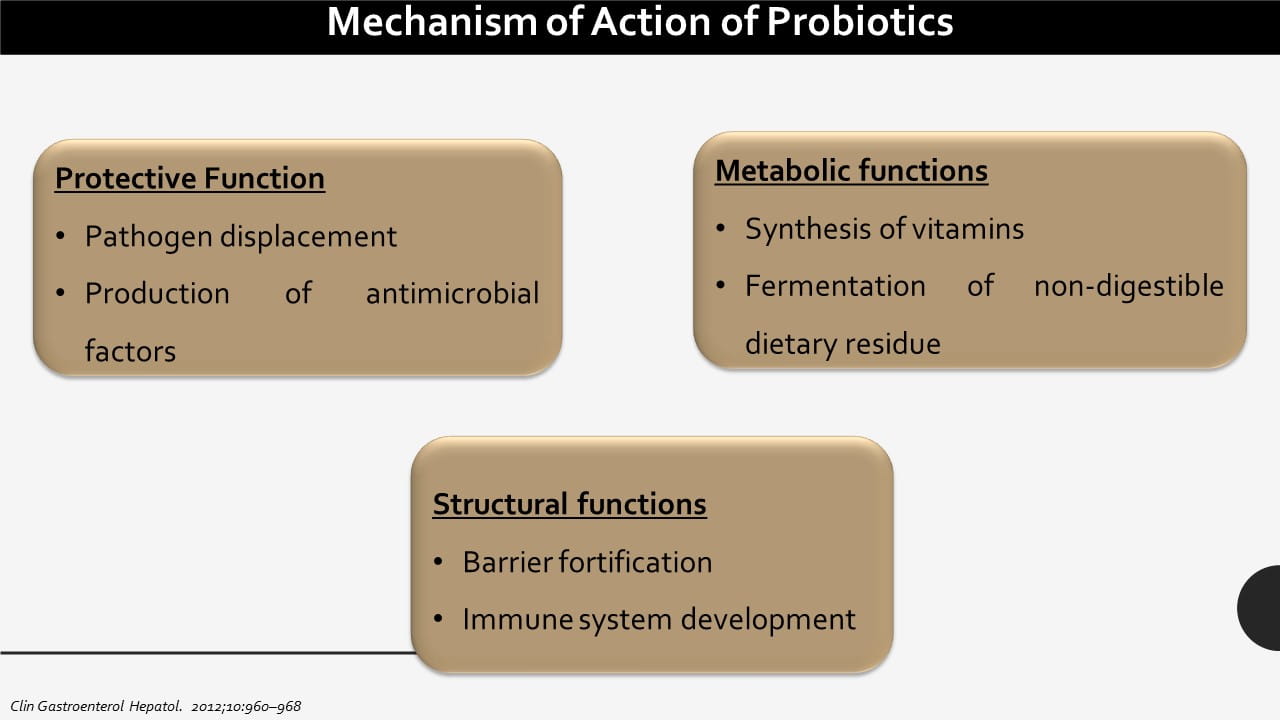 Mechanism of Action of Probiotics

Protective Function
• Pathogen displacement
• Production of antimicrobial factors

Metabolic functions
• Synthesis of vitamins
• Fermentation of non-digestible dietary residue

Structural functions
• Barrier fortification
• Immune system development

Clin Gastroenterol Hepatol. 2012;10:960–968